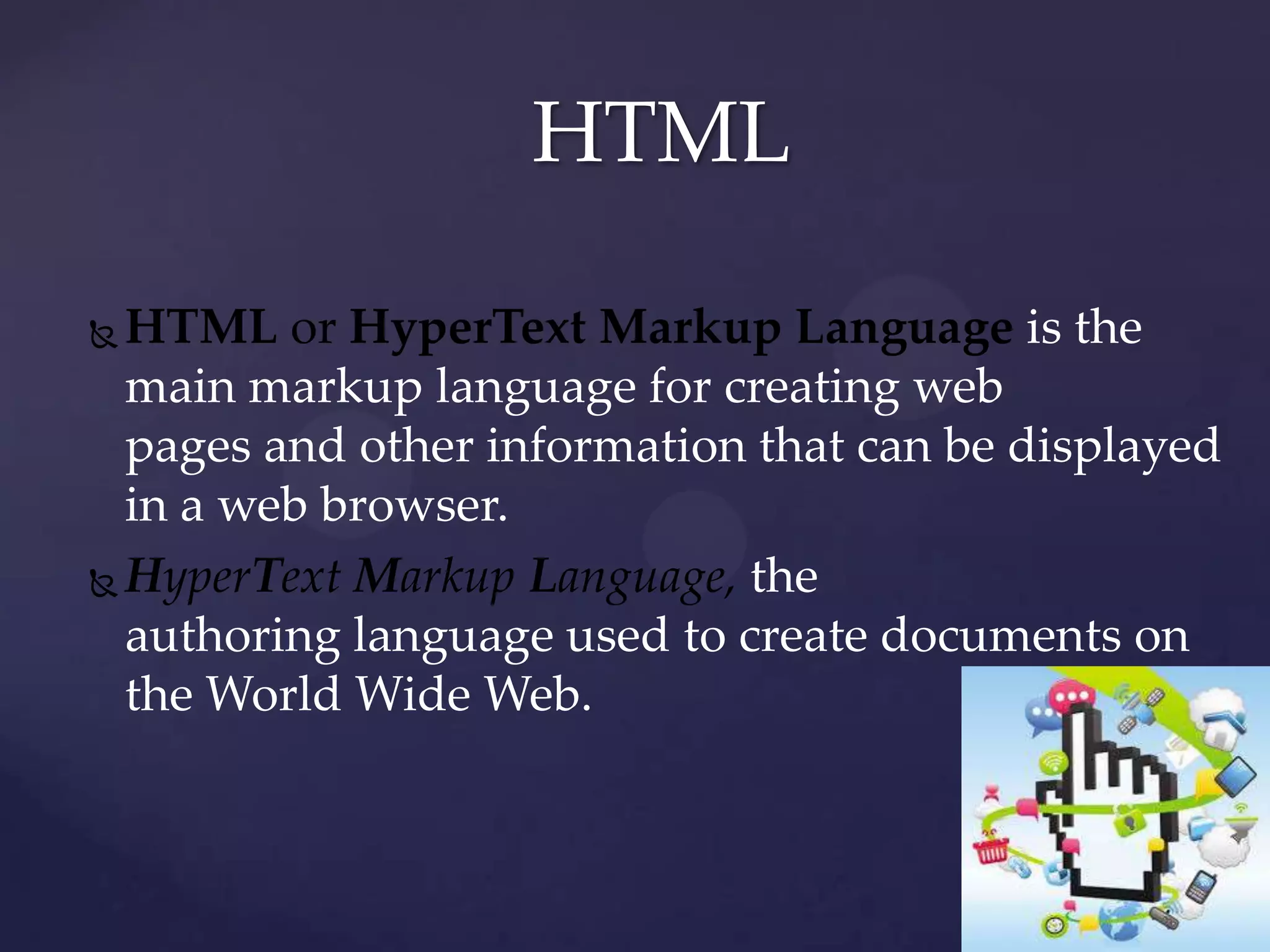 HTML

HTML or HyperText Markup Language is the main markup language for creating web pages and other information that can be displayed in a web browser.

HyperText Markup Language, the authoring language used to create documents on the World Wide Web.